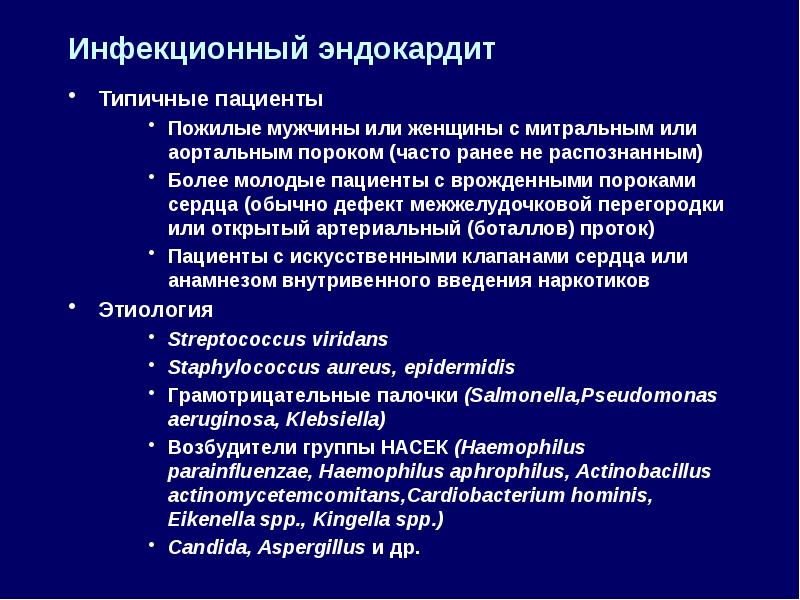 Инфекционный эндокардит

• Типичные пациенты
  • Пожилые мужчины или женщины с митральным или аортальным пороком (часто ранее не распознанным)
  • Более молодые пациенты с врожденными пороками сердца (обычно дефект межжелудочковой перегородки или открытый артериальный (боталлов) проток)
  • Пациенты с искусственными клапанами сердца или анамнезом внутривенного введения наркотиков
• Этиология
  • Streptococcus viridans
  • Staphylococcus aureus, epidermidis
  • Грамотрицательные палочки (Salmonella,Pseudomonas aeruginosa, Klebsiella)
  • Возбудители группы НАСЕК (Haemophilus parainfluenzae, Haemophilus aphrophilus, Actinobacillus actinomycetemcomitans,Cardiobacterium hominis, Eikenella spp., Kingella spp.)
  • Candida, Aspergillus и др.